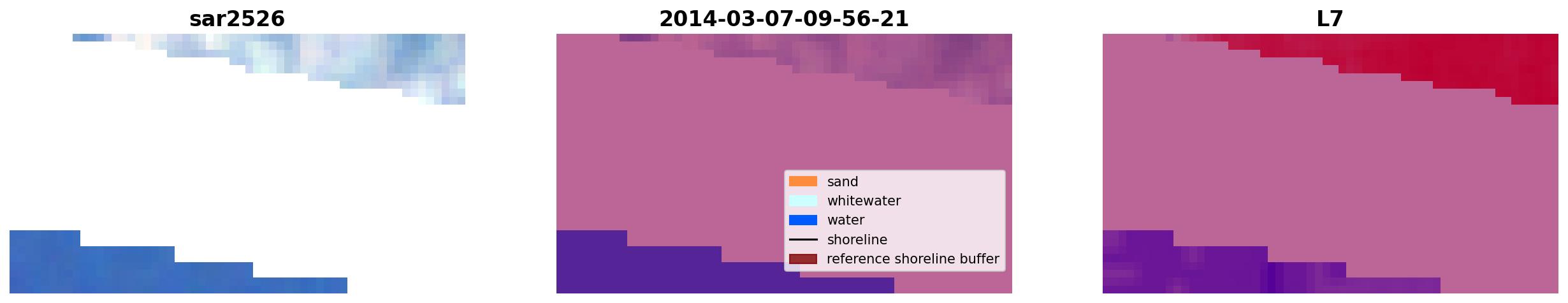 sar2526

2014-03-07-09-56-21

sand
whitewater
water
shoreline
reference shoreline buffer

L7